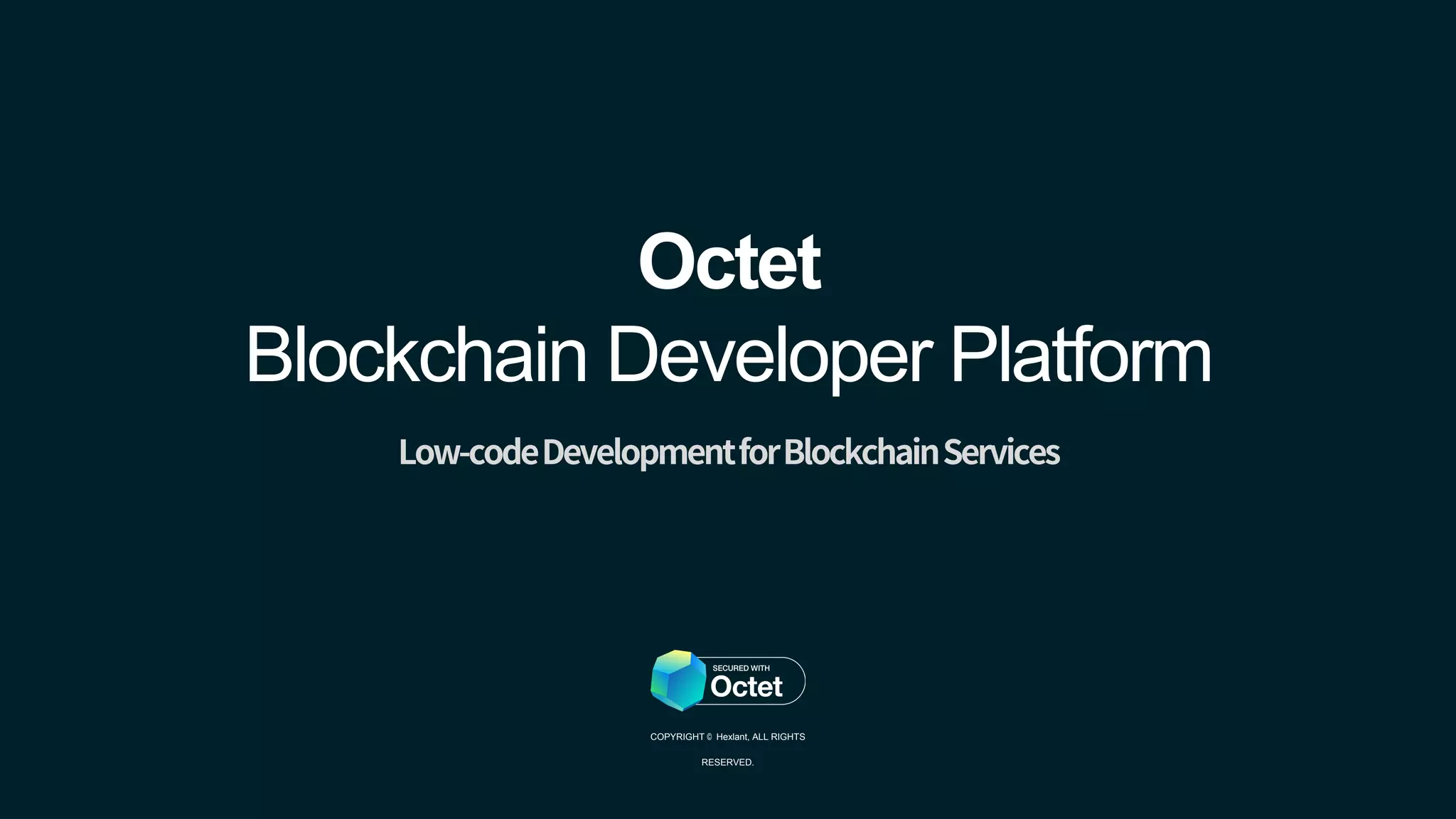 Octet
Blockchain Developer Platform

Low-code Development for Blockchain Services

SECURED WITH
Octet

COPYRIGHT © Hexlant, ALL RIGHTS RESERVED.